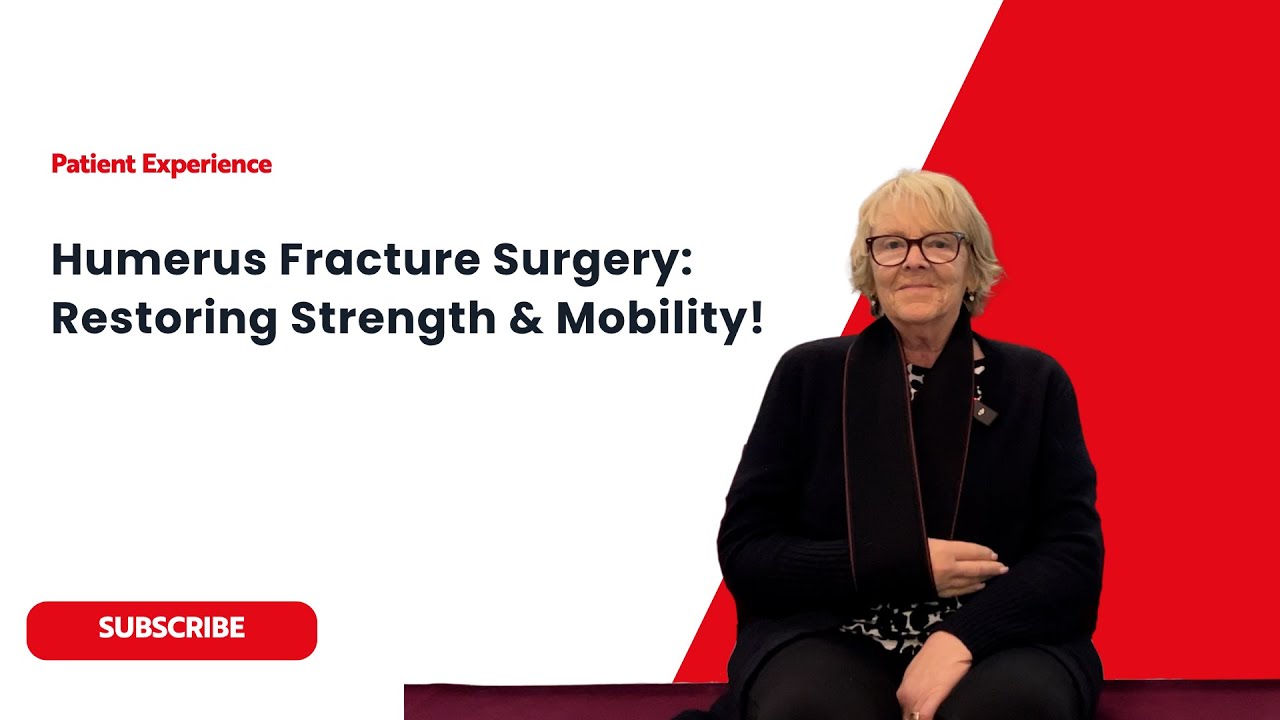 Patient Experience

Humerus Fracture Surgery: Restoring Strength & Mobility!

SUBSCRIBE